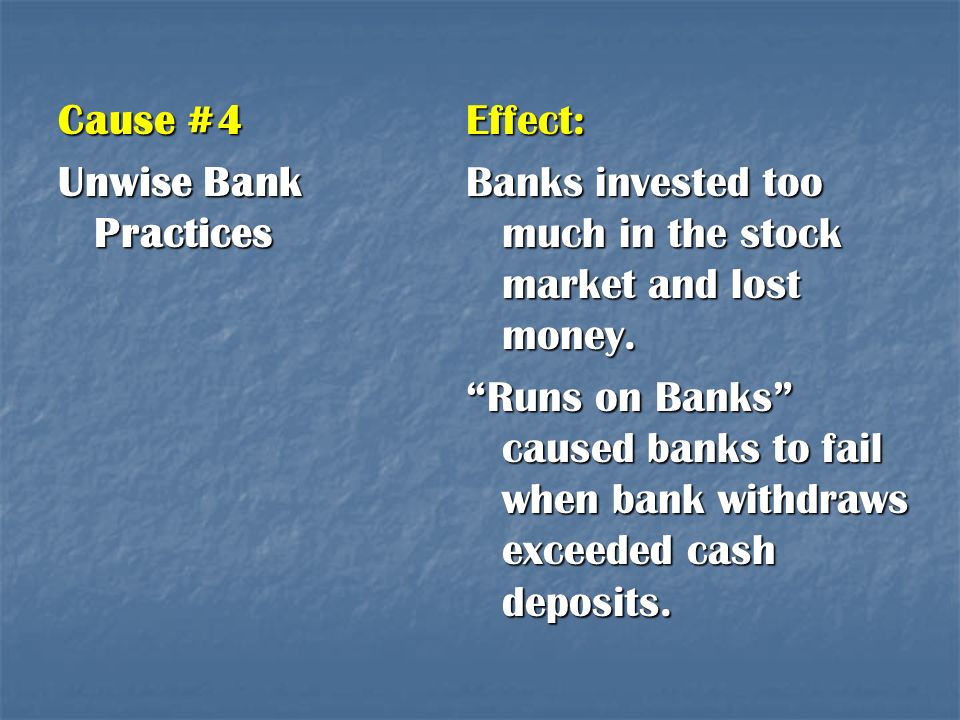 Cause #4

Unwise Bank Practices

Effect:

Banks invested too much in the stock market and lost money.

“Runs on Banks” caused banks to fail when bank withdraws exceeded cash deposits.